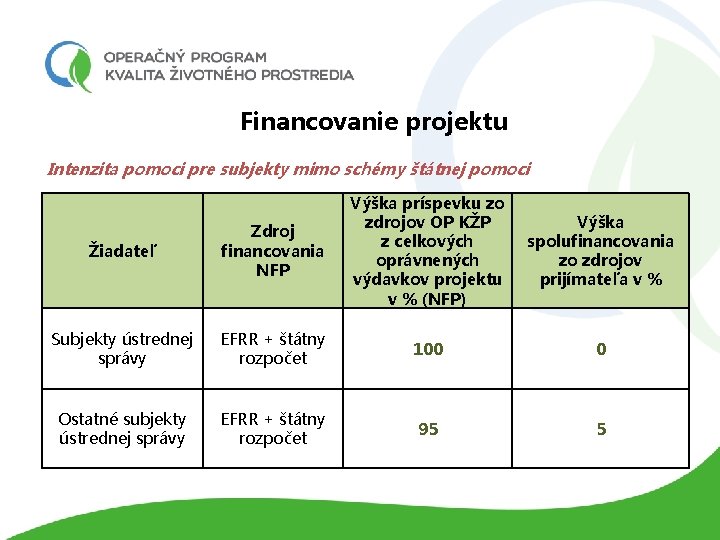 OPERAČNÝ PROGRAM
KVALITA ŽIVOTNÉHO PROSTREDIA

Financovanie projektu

Intenzita pomoci pre subjekty mimo schémy štátnej pomoci

| Žiadateľ | Zdroj financovania NFP | Výška príspevku zo zdrojov OP KŽP z celkových oprávnených výdavkov projektu v % (NFP) | Výška spolufinancovania zo zdrojov prijímateľa v % |
|---|---|---|---|
| Subjekty ústrednej správy | EFRR + štátny rozpočet | 100 | 0 |
| Ostatné subjekty ústrednej správy | EFRR + štátny rozpočet | 95 | 5 |